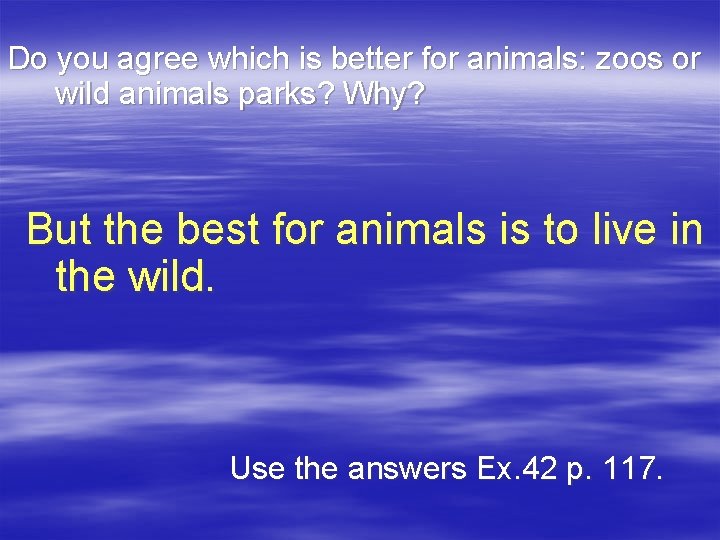 Do you agree which is better for animals: zoos or wild animals parks? Why?

But the best for animals is to live in the wild.

Use the answers Ex.42 p. 117.